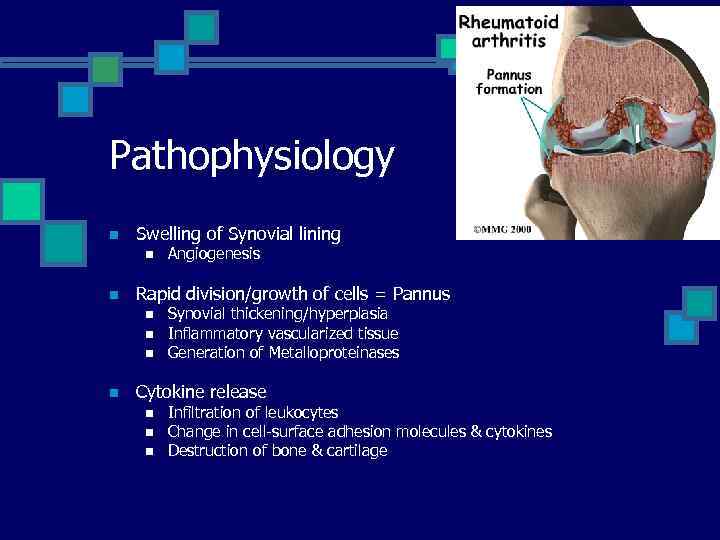 Rheumatoid arthritis

Pannus formation

©MMG 2000

Pathophysiology

- Swelling of Synovial lining
  - Angiogenesis

- Rapid division/growth of cells = Pannus
  - Synovial thickening/hyperplasia
  - Inflammatory vascularized tissue
  - Generation of Metalloproteinases

- Cytokine release
  - Infiltration of leukocytes
  - Change in cell-surface adhesion molecules & cytokines
  - Destruction of bone & cartilage